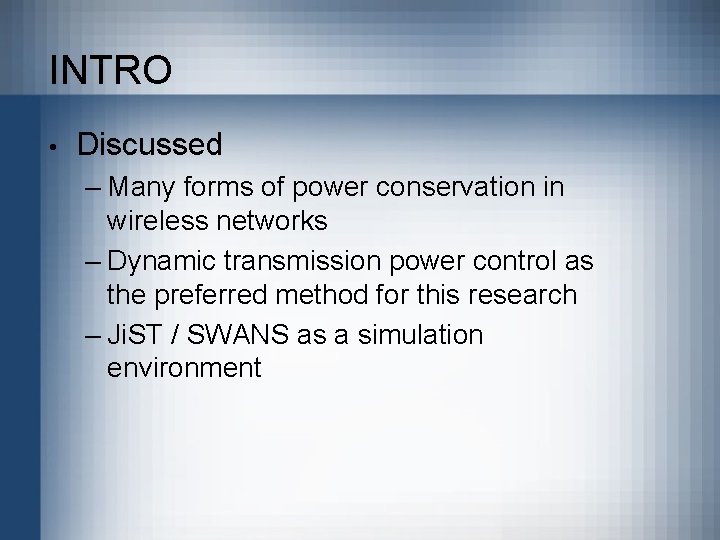 INTRO

• Discussed
– Many forms of power conservation in wireless networks
– Dynamic transmission power control as the preferred method for this research
– JiST / SWANS as a simulation environment